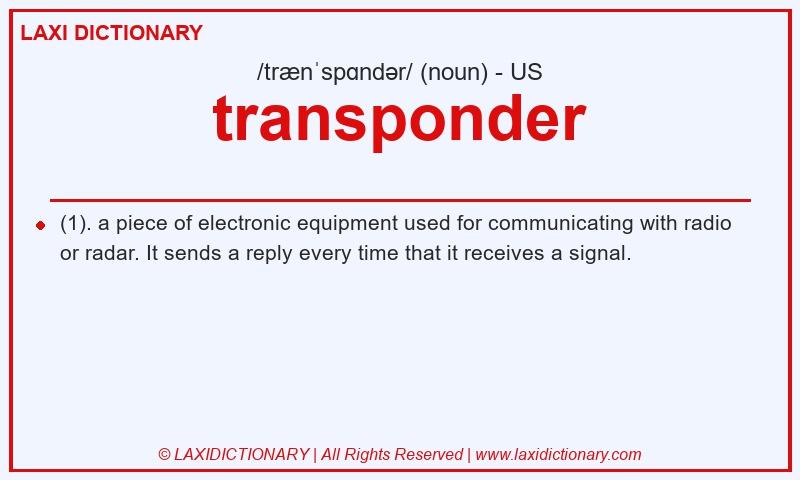 LAXI DICTIONARY

/trænˈspɑndər/ (noun) - US

transponder

(1). a piece of electronic equipment used for communicating with radio or radar. It sends a reply every time that it receives a signal.

© LAXIDICTIONARY | All Rights Reserved | www.laxidictionary.com